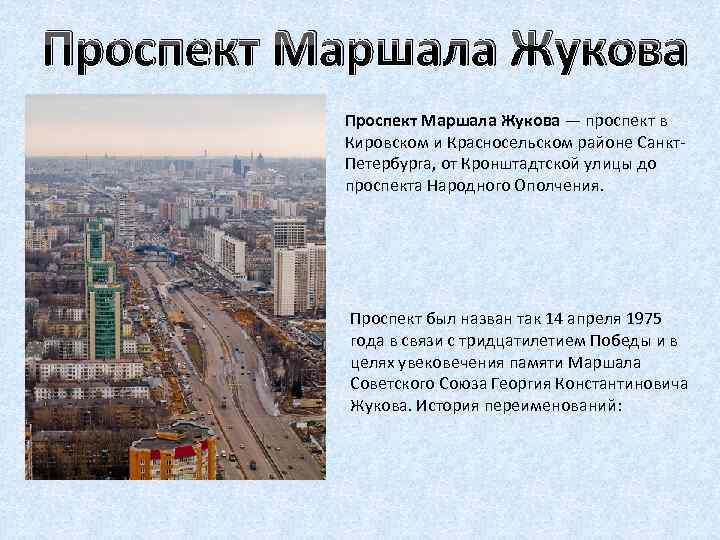 Проспект Маршала Жукова

Проспект Маршала Жукова — проспект в Кировском и Красносельском районе Санкт-Петербурга, от Кронштадтской улицы до проспекта Народного Ополчения.

Проспект был назван так 14 апреля 1975 года в связи с тридцатилетием Победы и в целях увековечения памяти Маршала Советского Союза Георгия Константиновича Жукова. История переименований: